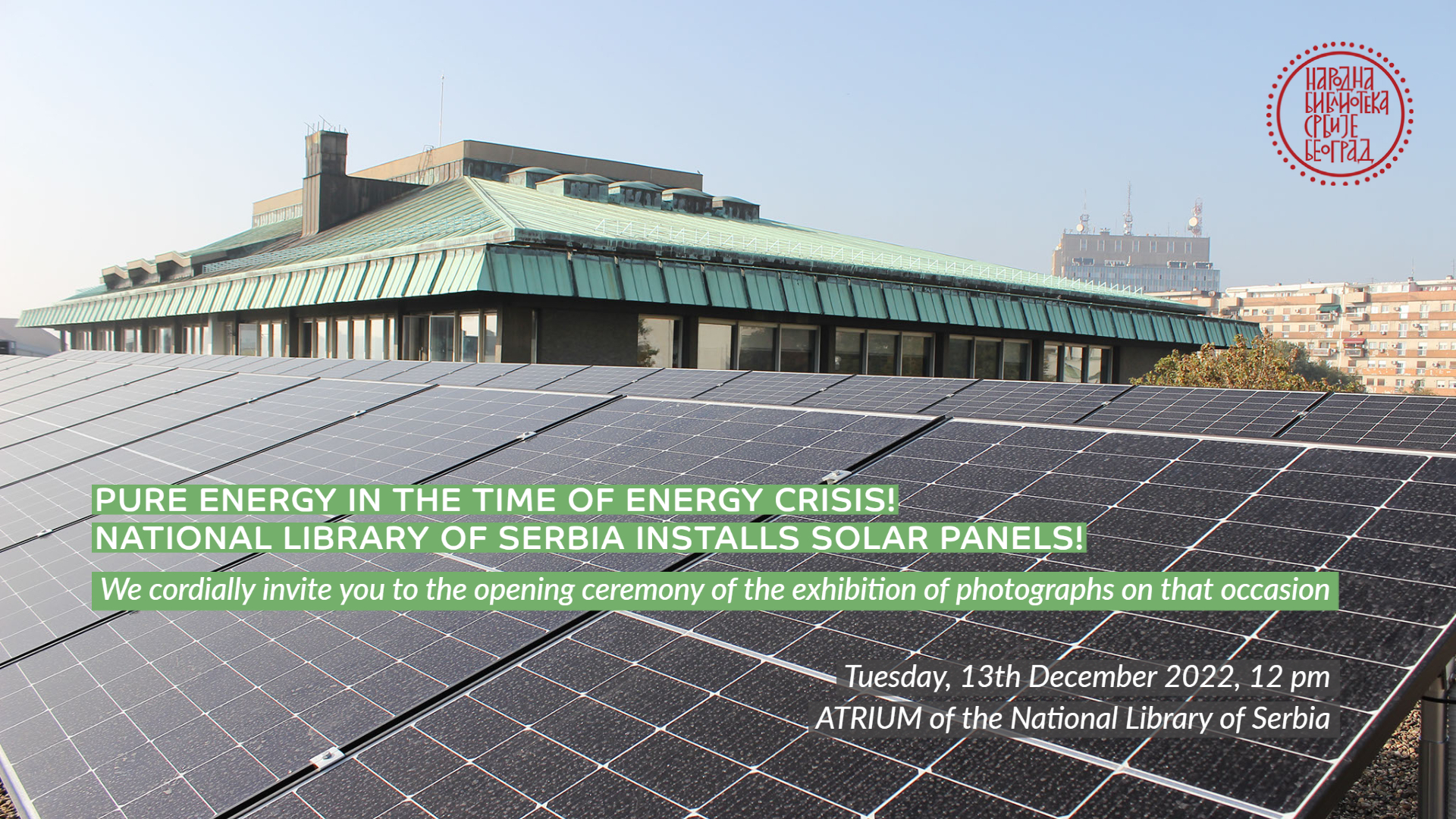 НАРОДНА БИБЛИОТЕКА СРБИЈЕ БЕОГРАД

PURE ENERGY IN THE TIME OF ENERGY CRISIS!
NATIONAL LIBRARY OF SERBIA INSTALLS SOLAR PANELS!

We cordially invite you to the opening ceremony of the exhibition of photographs on that occasion

Tuesday, 13th December 2022, 12 pm
ATRIUM of the National Library of Serbia